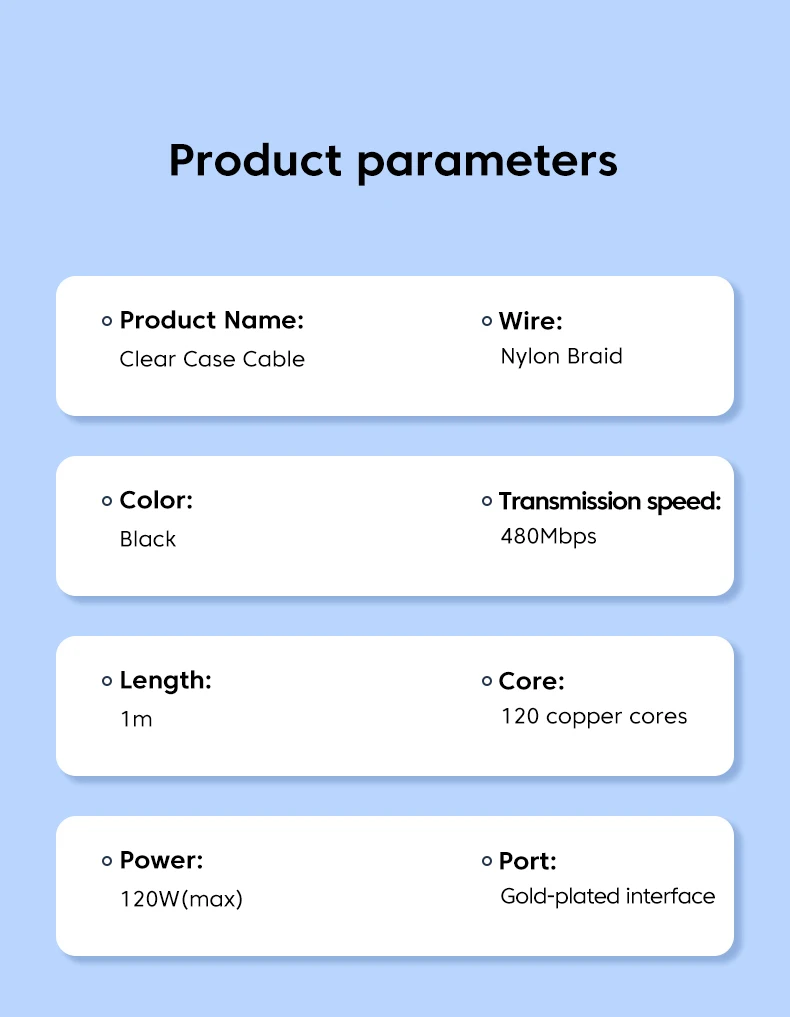 Product parameters

Product Name:
Clear Case Cable

Wire:
Nylon Braid

Color:
Black

Transmission speed:
480Mbps

Length:
1m

Core:
120 copper cores

Power:
120W(max)

Port:
Gold-plated interface